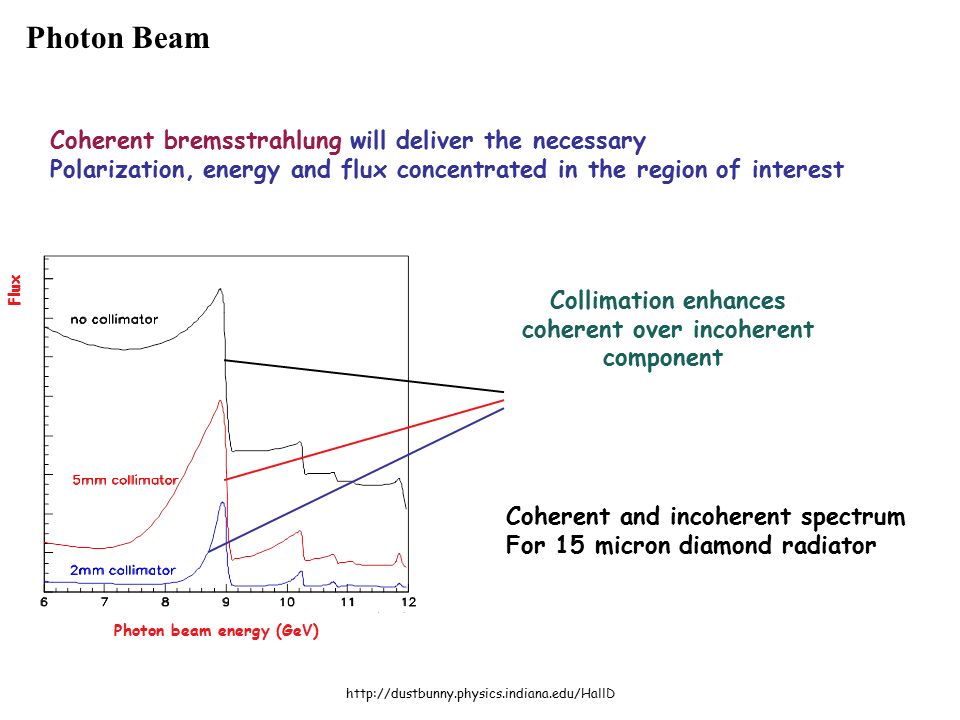 Photon Beam

Coherent bremsstrahlung will deliver the necessary
Polarization, energy and flux concentrated in the region of interest

Flux

no collimator

5mm collimator

2mm collimator

6 7 8 9 10 11 12

Photon beam energy (GeV)

Collimation enhances coherent over incoherent component

Coherent and incoherent spectrum
For 15 micron diamond radiator

http://dustbunny.physics.indiana.edu/HallD